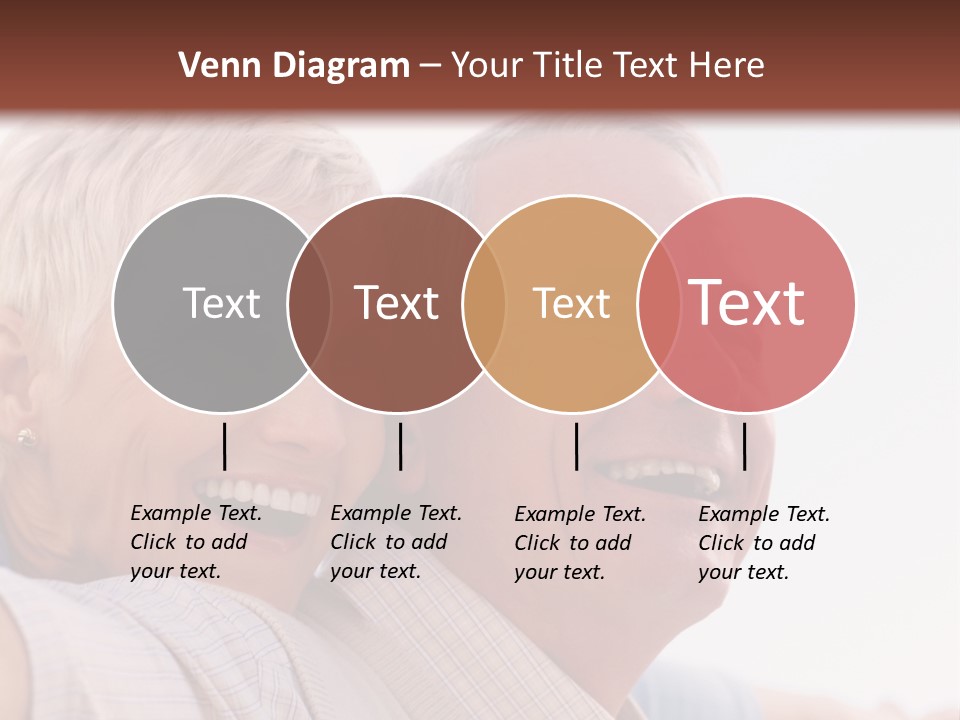 Venn Diagram – Your Title Text Here

Text

Text

Text

Text

Example Text. Click to add your text.

Example Text. Click to add your text.

Example Text. Click to add your text.

Example Text. Click to add your text.